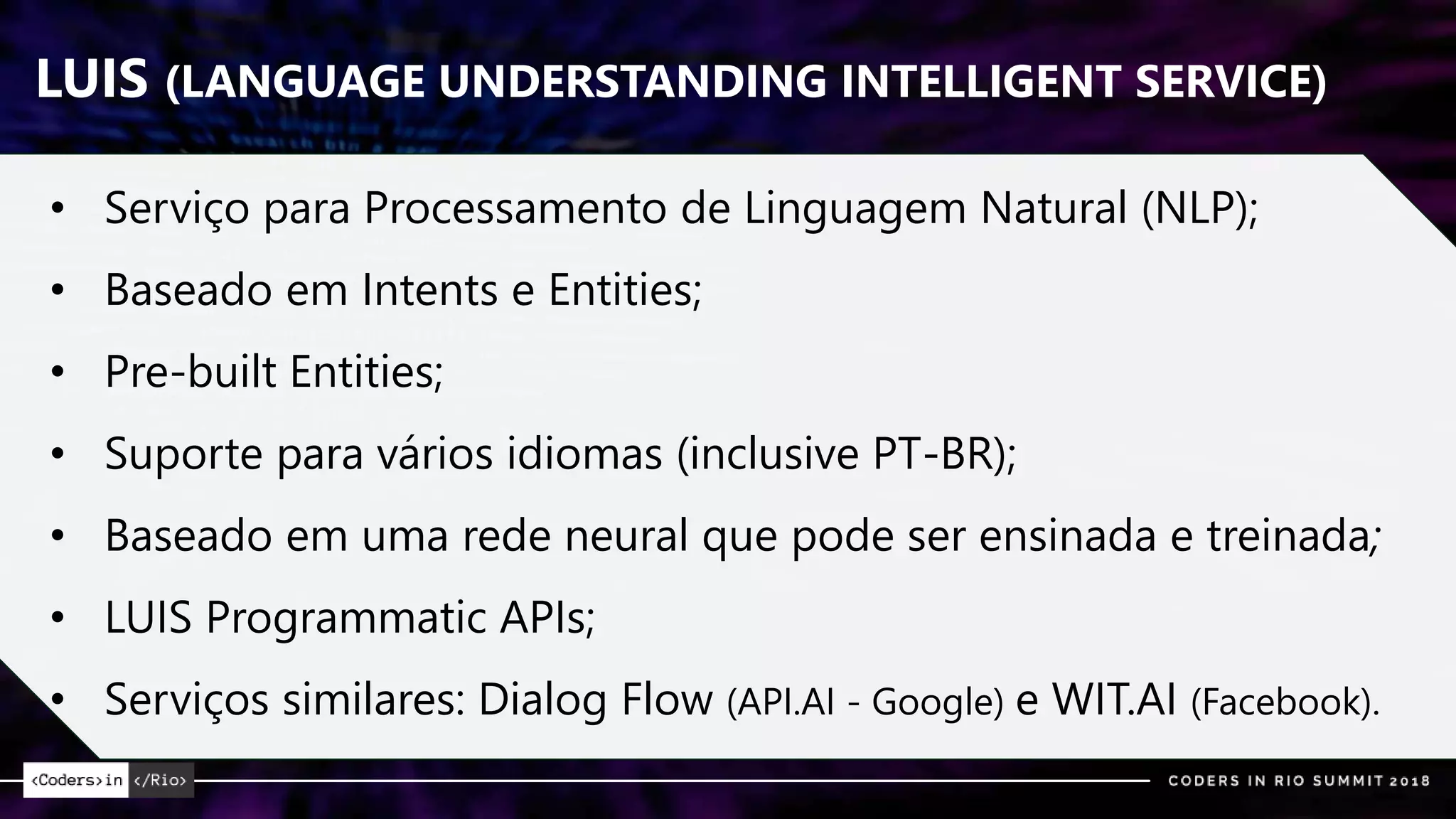 LUIS (LANGUAGE UNDERSTANDING INTELLIGENT SERVICE)

• Serviço para Processamento de Linguagem Natural (NLP);
• Baseado em Intents e Entities;
• Pre-built Entities;
• Suporte para vários idiomas (inclusive PT-BR);
• Baseado em uma rede neural que pode ser ensinada e treinada;
• LUIS Programmatic APIs;
• Serviços similares: Dialog Flow (API.AI - Google) e WIT.AI (Facebook).

<Coders>in </Rio>

CODERS IN RIO SUMMIT 2018